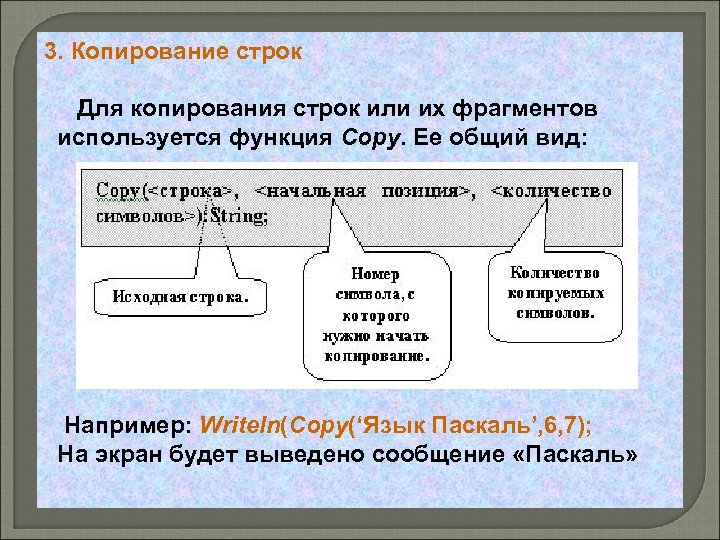 3. Копирование строк

Для копирования строк или их фрагментов используется функция Copy. Ее общий вид:

Copy(<строка>, <начальная позиция>, <количество символов>):String;

Исходная строка.

Номер символа, с которого нужно начать копирование.

Количество копируемых символов.

Например: Writeln(Copy(‘Язык Паскаль’,6,7);
На экран будет выведено сообщение «Паскаль»